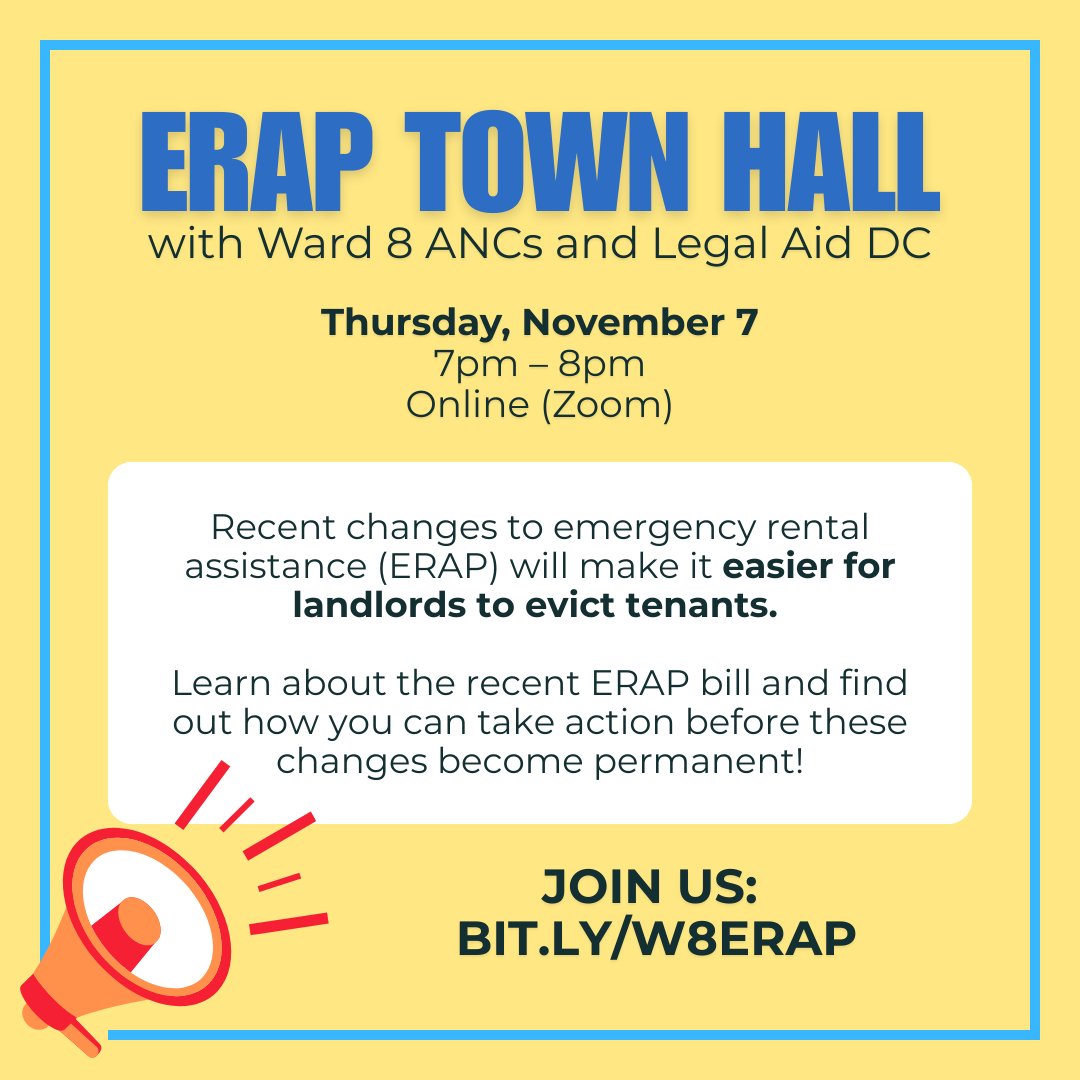 ERAP TOWN HALL
with Ward 8 ANCs and Legal Aid DC

Thursday, November 7
7pm – 8pm
Online (Zoom)

Recent changes to emergency rental assistance (ERAP) will make it easier for landlords to evict tenants.

Learn about the recent ERAP bill and find out how you can take action before these changes become permanent!

JOIN US:
BIT.LY/W8ERAP